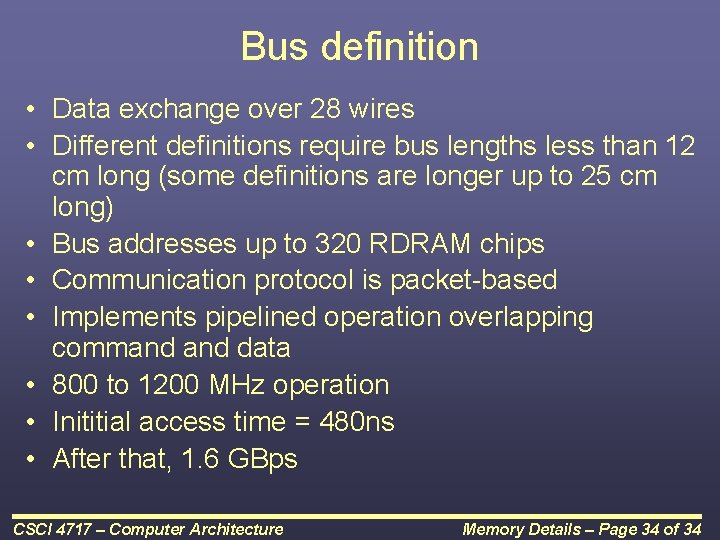 Bus definition

• Data exchange over 28 wires
• Different definitions require bus lengths less than 12 cm long (some definitions are longer up to 25 cm long)
• Bus addresses up to 320 RDRAM chips
• Communication protocol is packet-based
• Implements pipelined operation overlapping command and data
• 800 to 1200 MHz operation
• Inititial access time = 480ns
• After that, 1.6 GBps

CSCI 4717 – Computer Architecture

Memory Details – Page 34 of 34